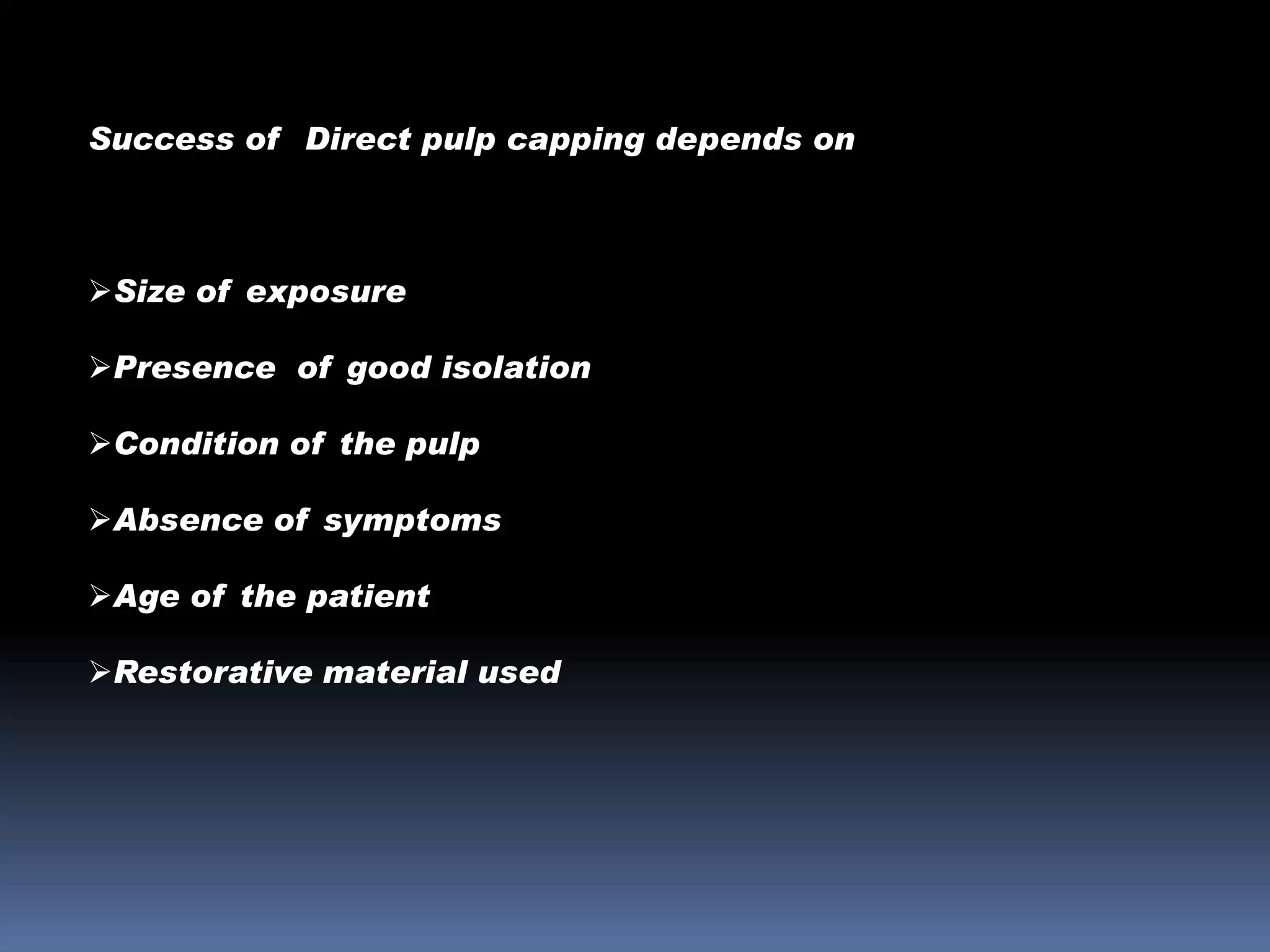 Success of Direct pulp capping depends on

➢Size of exposure

➢Presence of good isolation

➢Condition of the pulp

➢Absence of symptoms

➢Age of the patient

➢Restorative material used